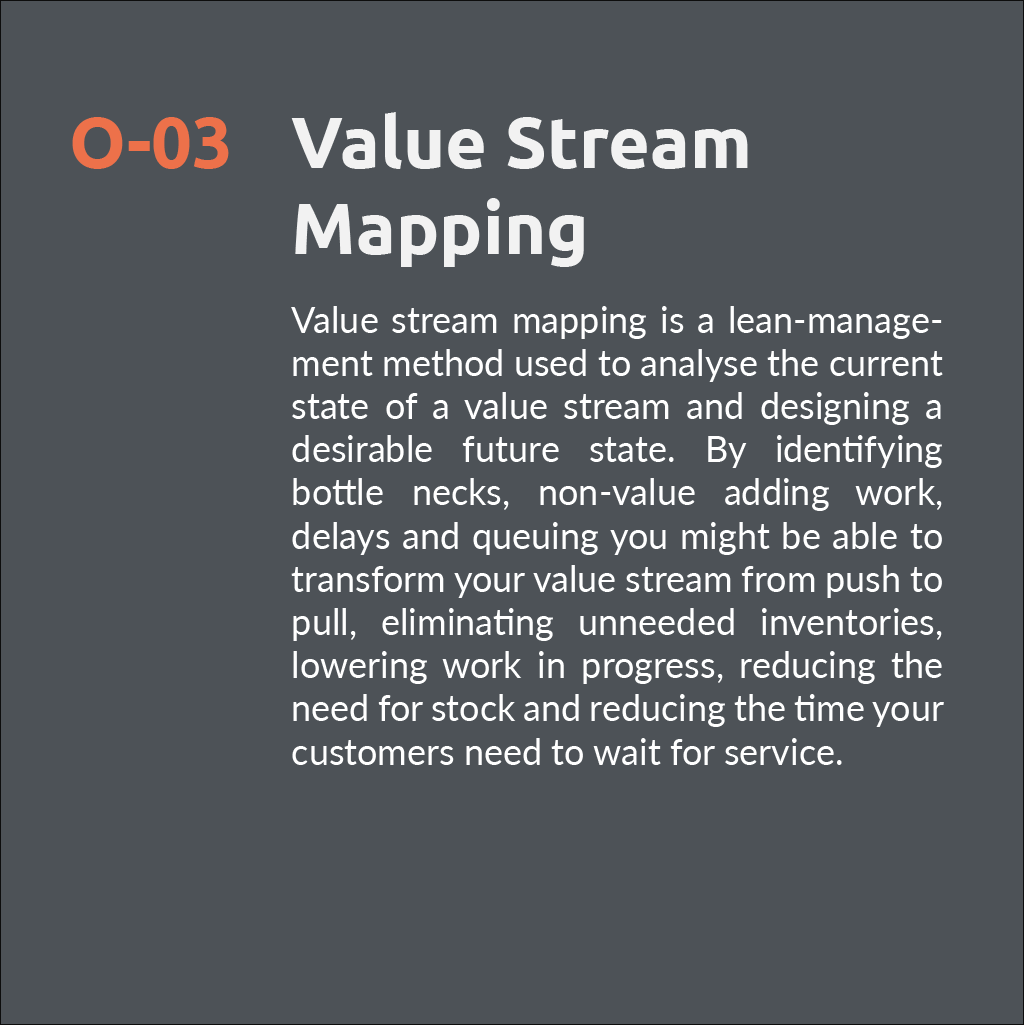 O-03 Value Stream Mapping

Value stream mapping is a lean-management method used to analyse the current state of a value stream and designing a desirable future state. By identifying bottle necks, non-value adding work, delays and queuing you might be able to transform your value stream from push to pull, eliminating unneeded inventories, lowering work in progress, reducing the need for stock and reducing the time your customers need to wait for service.